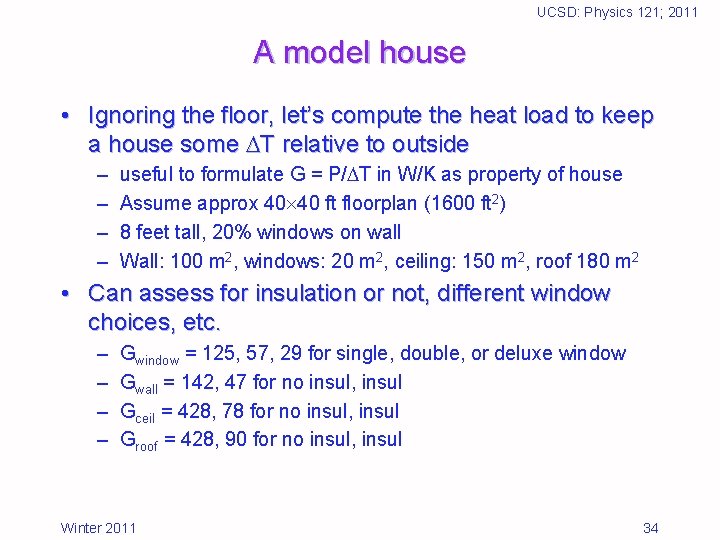 UCSD: Physics 121; 2011

A model house

• Ignoring the floor, let's compute the heat load to keep a house some $\Delta T$ relative to outside
– useful to formulate $G = P/\Delta T$ in W/K as property of house
– Assume approx $40 \times 40$ ft floorplan (1600 $ft^2$)
– 8 feet tall, 20% windows on wall
– Wall: 100 $m^2$, windows: 20 $m^2$, ceiling: 150 $m^2$, roof 180 $m^2$
• Can assess for insulation or not, different window choices, etc.
– $G_{window}$ = 125, 57, 29 for single, double, or deluxe window
– $G_{wall}$ = 142, 47 for no insul, insul
– $G_{ceil}$ = 428, 78 for no insul, insul
– $G_{roof}$ = 428, 90 for no insul, insul

Winter 2011

34